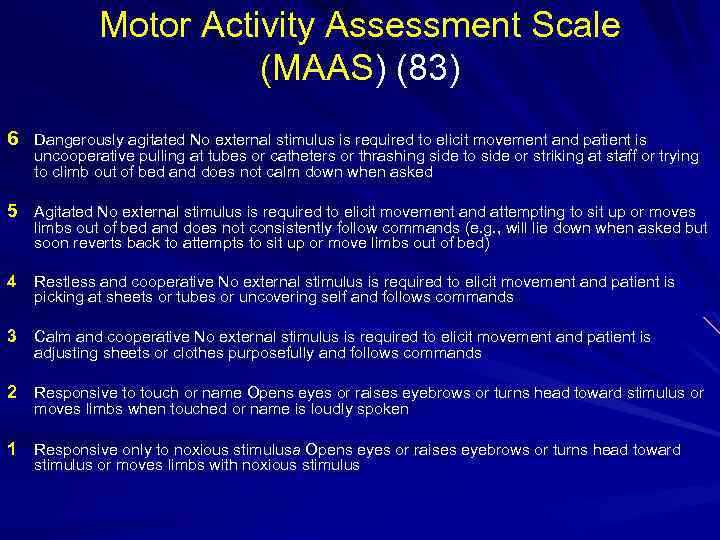 Motor Activity Assessment Scale (MAAS) (83)

6 Dangerously agitated No external stimulus is required to elicit movement and patient is uncooperative pulling at tubes or catheters or thrashing side to side or striking at staff or trying to climb out of bed and does not calm down when asked

5 Agitated No external stimulus is required to elicit movement and attempting to sit up or moves limbs out of bed and does not consistently follow commands (e.g., will lie down when asked but soon reverts back to attempts to sit up or move limbs out of bed)

4 Restless and cooperative No external stimulus is required to elicit movement and patient is picking at sheets or tubes or uncovering self and follows commands

3 Calm and cooperative No external stimulus is required to elicit movement and patient is adjusting sheets or clothes purposefully and follows commands

2 Responsive to touch or name Opens eyes or raises eyebrows or turns head toward stimulus or moves limbs when touched or name is loudly spoken

1 Responsive only to noxious stimulusa Opens eyes or raises eyebrows or turns head toward stimulus or moves limbs with noxious stimulus